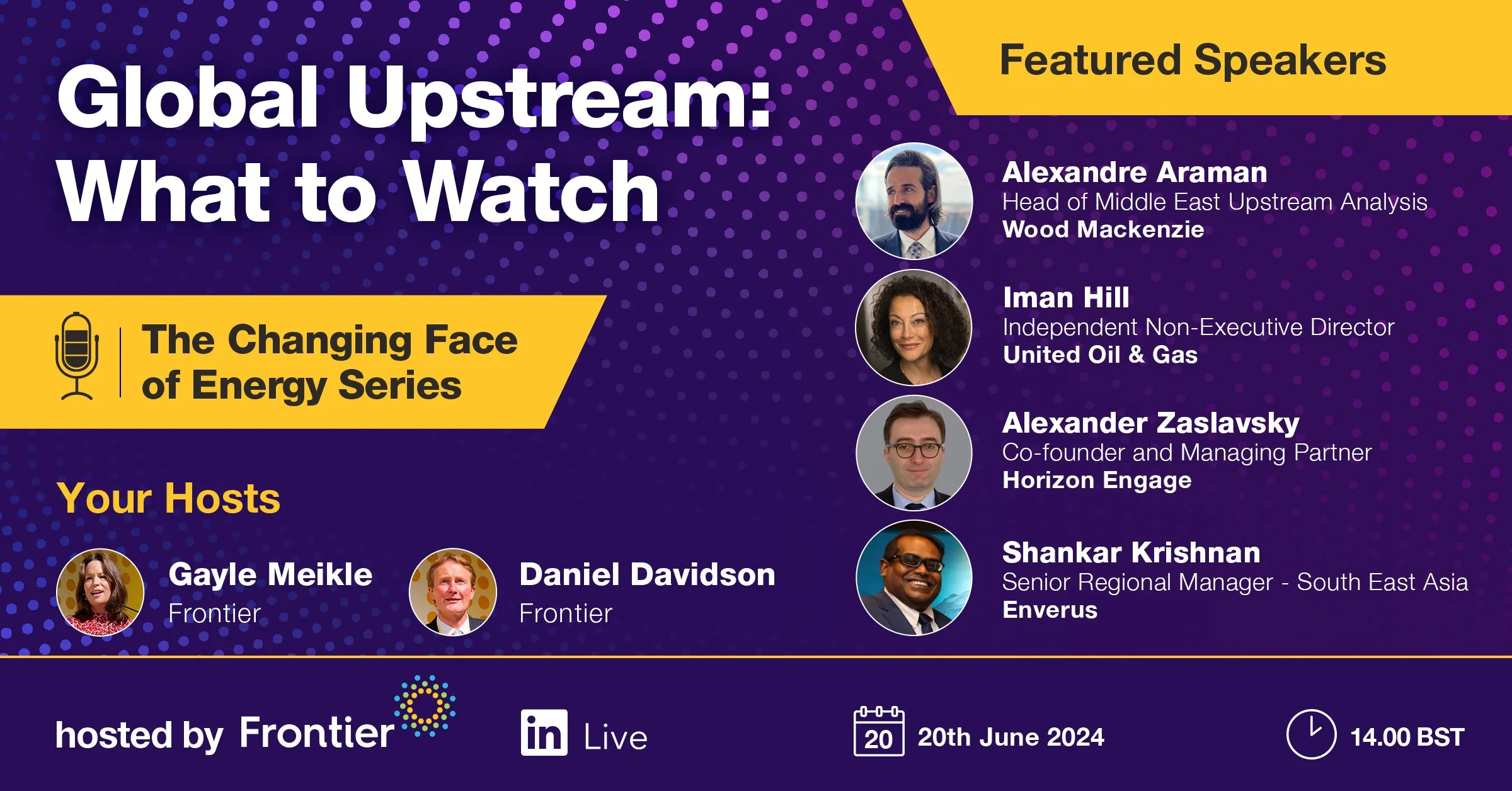 Global Upstream: What to Watch

The Changing Face of Energy Series

Your Hosts

Gayle Meikle
Frontier

Daniel Davidson
Frontier

Featured Speakers

Alexandre Araman
Head of Middle East Upstream Analysis
Wood Mackenzie

Iman Hill
Independent Non-Executive Director
United Oil & Gas

Alexander Zaslavsky
Co-founder and Managing Partner
Horizon Engage

Shankar Krishnan
Senior Regional Manager - South East Asia
Enverus

hosted by Frontier

in Live

20 20th June 2024

14.00 BST